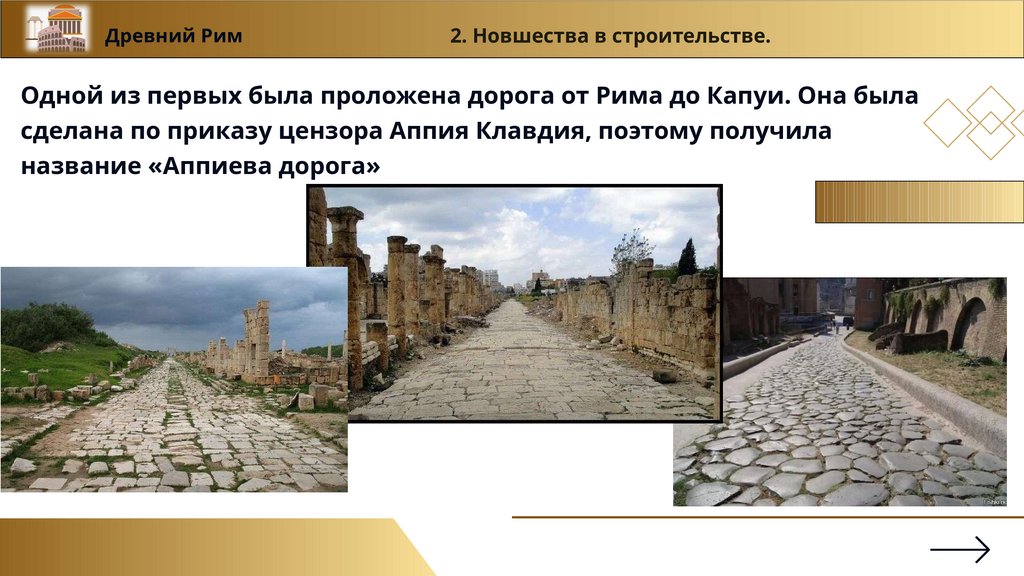 Древний Рим

2. Новшества в строительстве.

Одной из первых была проложена дорога от Рима до Капуи. Она была сделана по приказу цензора Аппия Клавдия, поэтому получила название «Аппиева дорога»